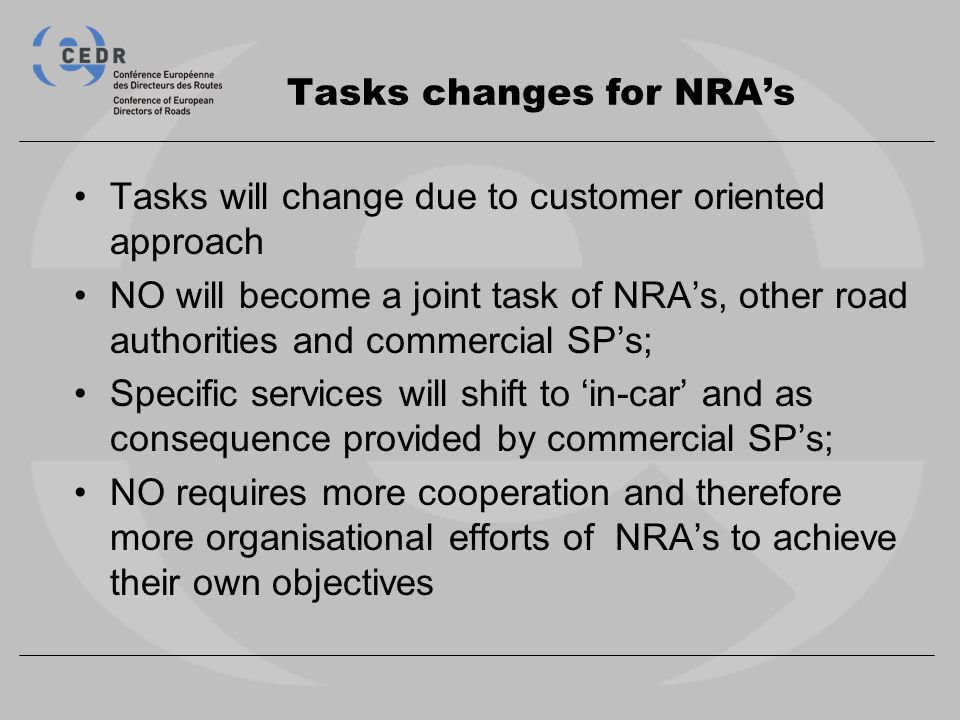 CEDR
Conférence Européenne des Directeurs des Routes
Conference of European Directors of Roads

Tasks changes for NRA’s

• Tasks will change due to customer oriented approach
• NO will become a joint task of NRA’s, other road authorities and commercial SP’s;
• Specific services will shift to ‘in-car’ and as consequence provided by commercial SP’s;
• NO requires more cooperation and therefore more organisational efforts of NRA’s to achieve their own objectives